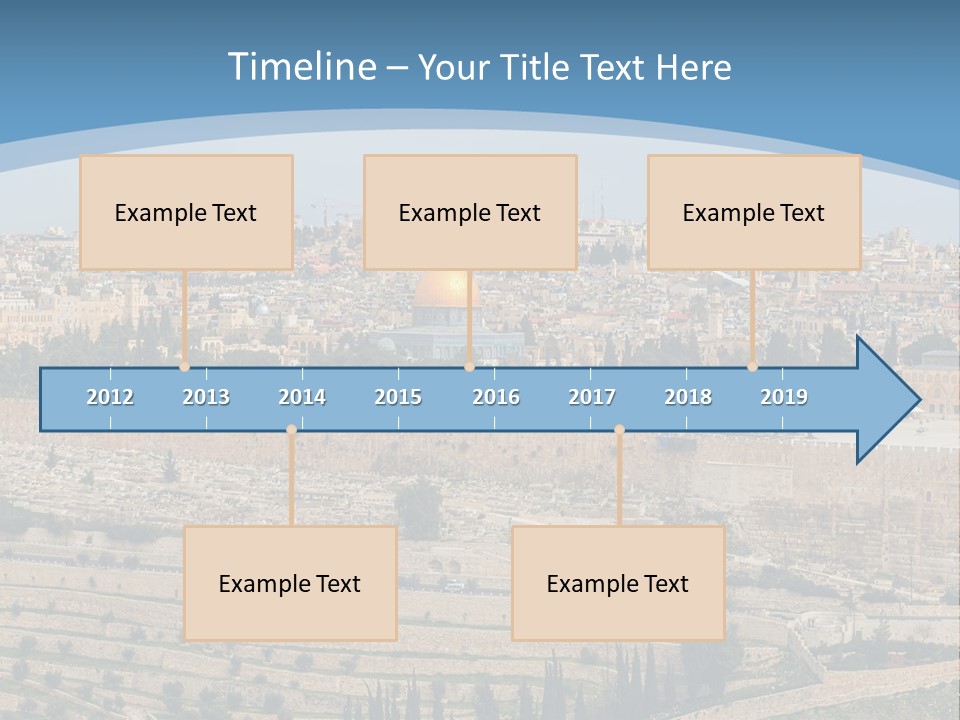 Timeline – Your Title Text Here

Example Text

Example Text

Example Text

2012 2013 2014 2015 2016 2017 2018 2019

Example Text

Example Text